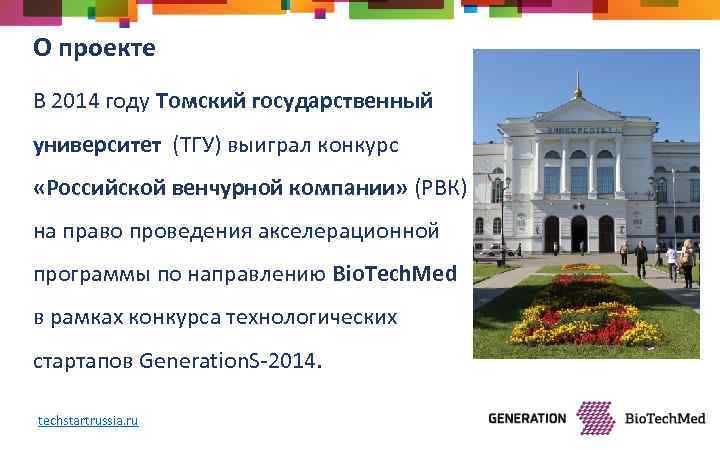 О проекте

В 2014 году Томский государственный университет (ТГУ) выиграл конкурс «Российской венчурной компании» (РВК) на право проведения акселерационной программы по направлению BioTechMed в рамках конкурса технологических стартапов GenerationS-2014.

УНИВЕРСИТЕТ

techstartrussia.ru

GENERATION BioTechMed